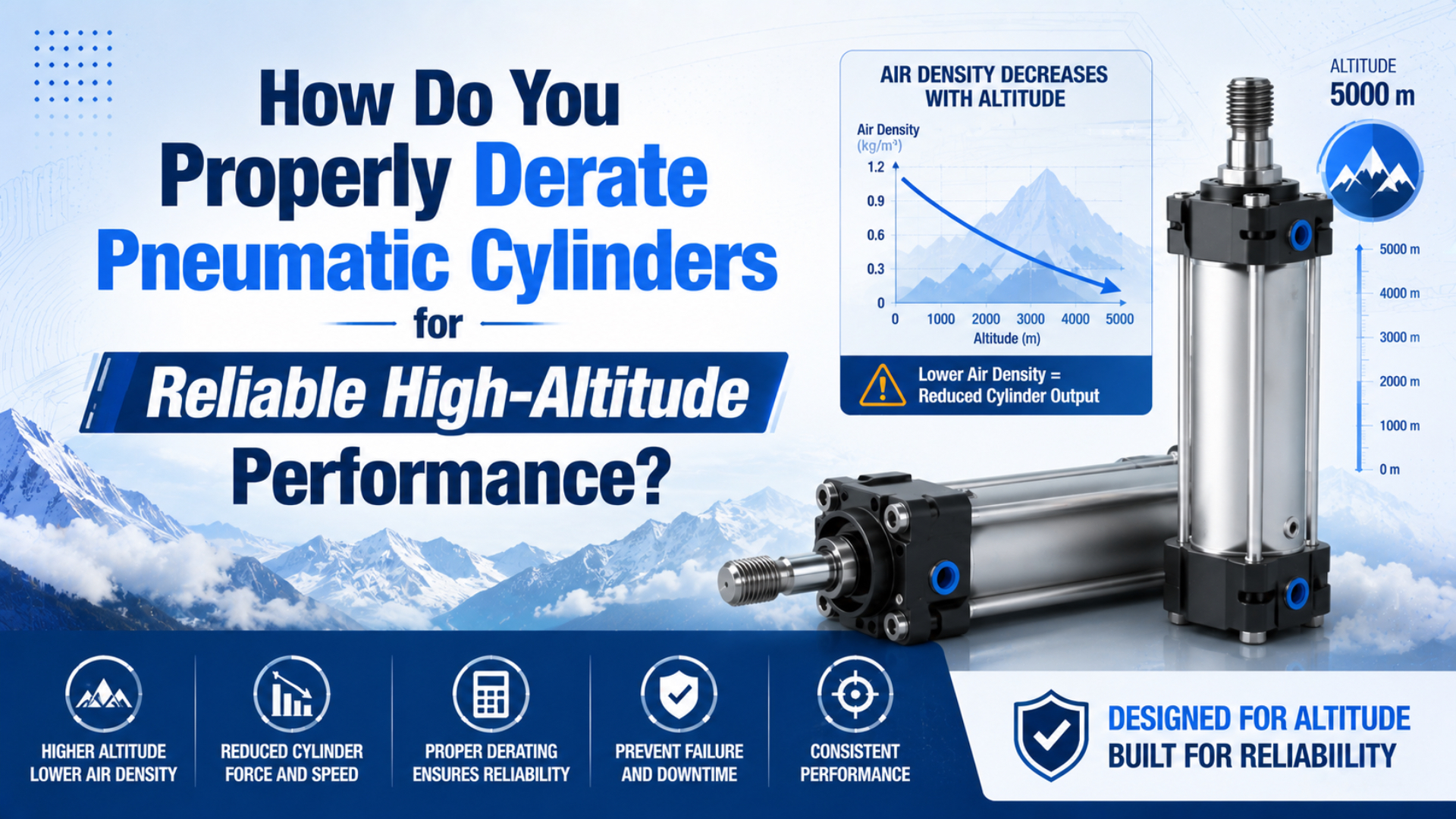 How Do You Properly Derate Pneumatic Cylinders for Reliable High-Altitude Performance?

AIR DENSITY DECREASES WITH ALTITUDE

Air Density (kg/m³)
1.2
0.9
0.6
0.3
0
0 1000 2000 3000 4000 5000
Altitude (m)

Lower Air Density = Reduced Cylinder Output

ALTITUDE
5000 m

5000 m
4000 m
3000 m
2000 m
1000 m
0 m

HIGHER ALTITUDE LOWER AIR DENSITY

REDUCED CYLINDER FORCE AND SPEED

PROPER DERATING ENSURES RELIABILITY

PREVENT FAILURE AND DOWNTIME

CONSISTENT PERFORMANCE

DESIGNED FOR ALTITUDE
BUILT FOR RELIABIILITY